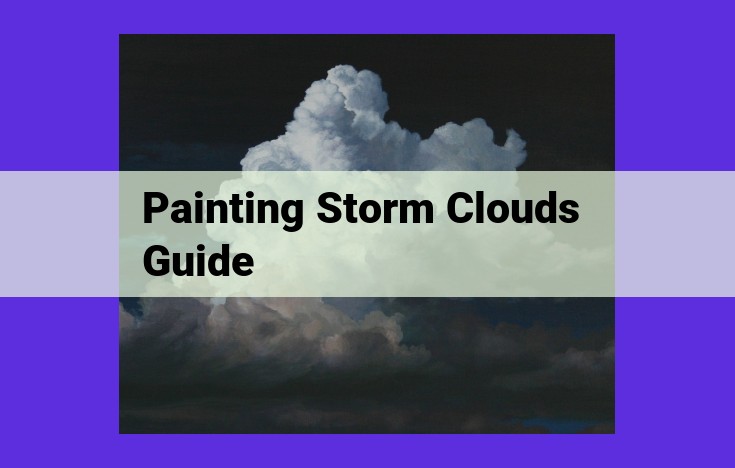 Painting Storm Clouds Guide